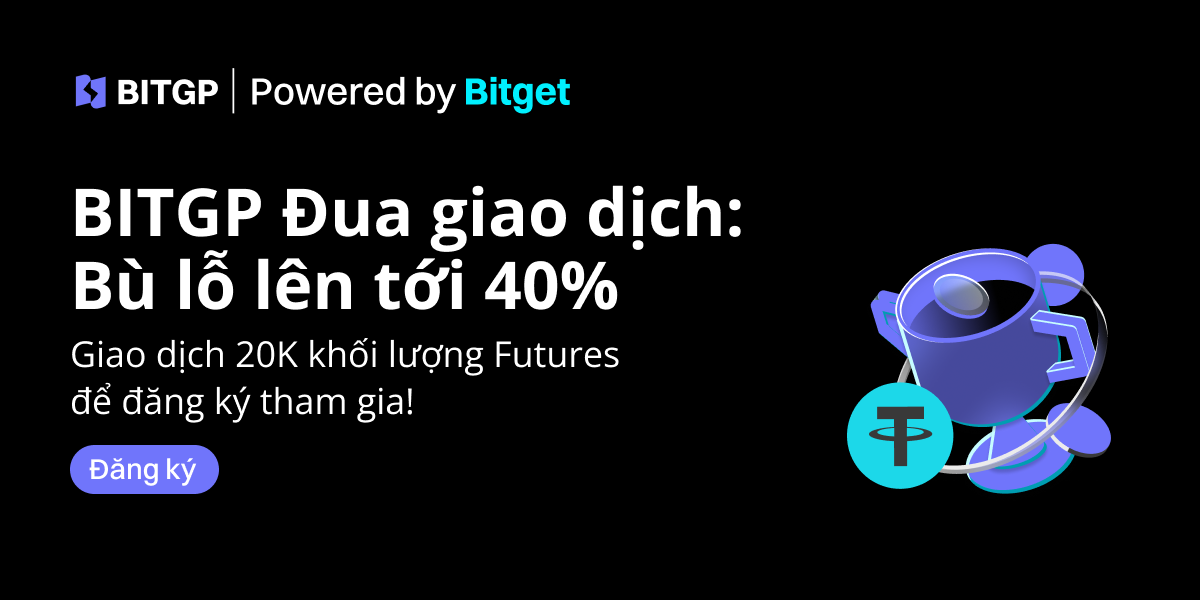 BITGP | Powered by Bitget

BITGP Đua giao dịch: Bù lỗ lên tới 40%

Giao dịch 20K khối lượng Futures để đăng ký tham gia!

Đăng ký